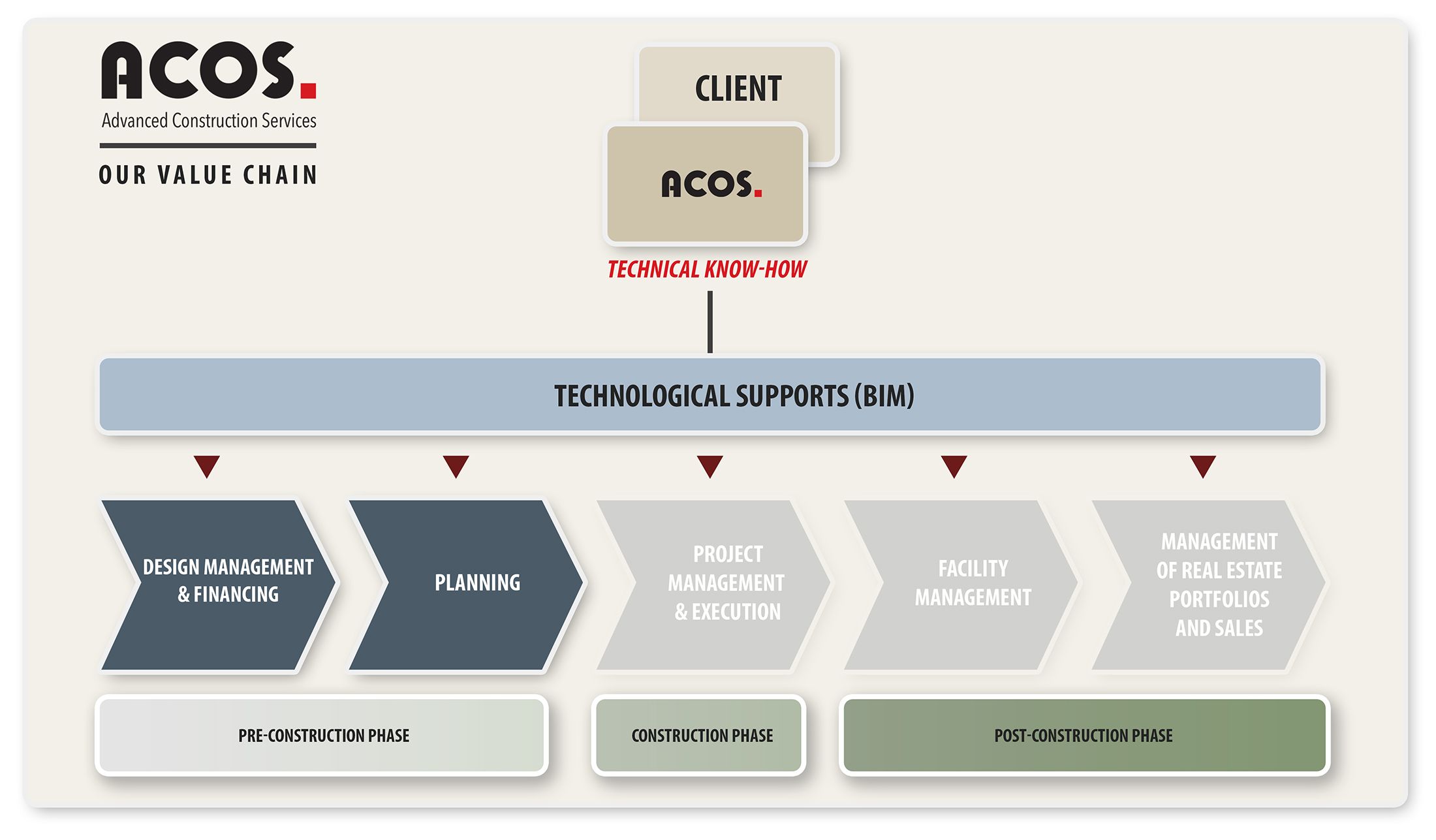 ACOS.
Advanced Construction Services

OUR VALUE CHAIN

CLIENT

ACOS.

TECHNICAL KNOW-HOW

TECHNOLOGICAL SUPPORTS (BIM)

DESIGN MANAGEMENT & FINANCING

PLANNING

PROJECT MANAGEMENT & EXECUTION

FACILITY MANAGEMENT

MANAGEMENT OF REAL ESTATE PORTFOLIOS AND SALES

PRE-CONSTRUCTION PHASE

CONSTRUCTION PHASE

POST-CONSTRUCTION PHASE